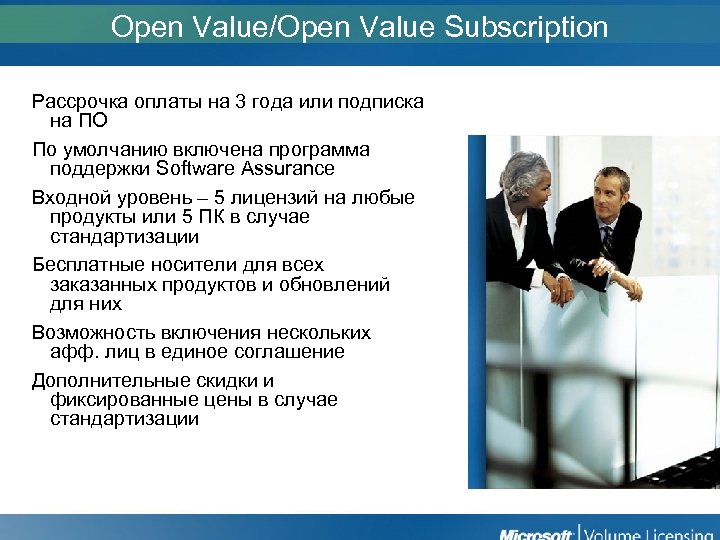 Open Value/Open Value Subscription

Рассрочка оплаты на 3 года или подписка на ПО

По умолчанию включена программа поддержки Software Assurance

Входной уровень – 5 лицензий на любые продукты или 5 ПК в случае стандартизации

Бесплатные носители для всех заказанных продуктов и обновлений для них

Возможность включения нескольких афф. лиц в единое соглашение

Дополнительные скидки и фиксированные цены в случае стандартизации

Microsoft | Volume Licensing